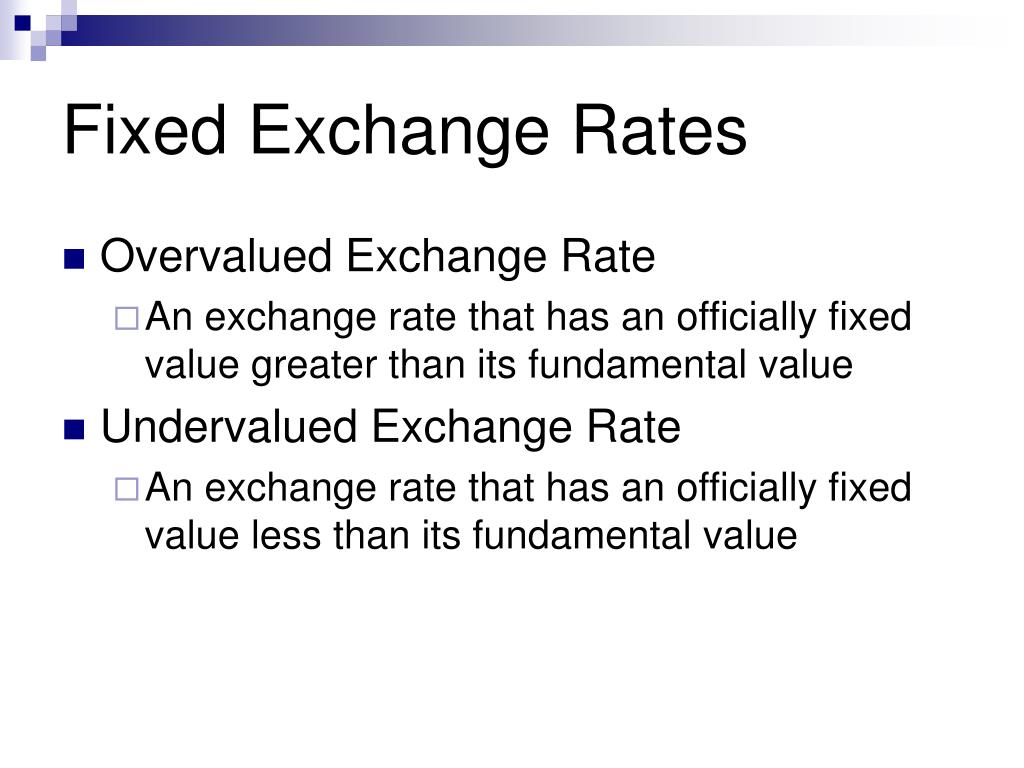 Fixed Exchange Rates

Overvalued Exchange Rate

An exchange rate that has an officially fixed value greater than its fundamental value

Undervalued Exchange Rate

An exchange rate that has an officially fixed value less than its fundamental value